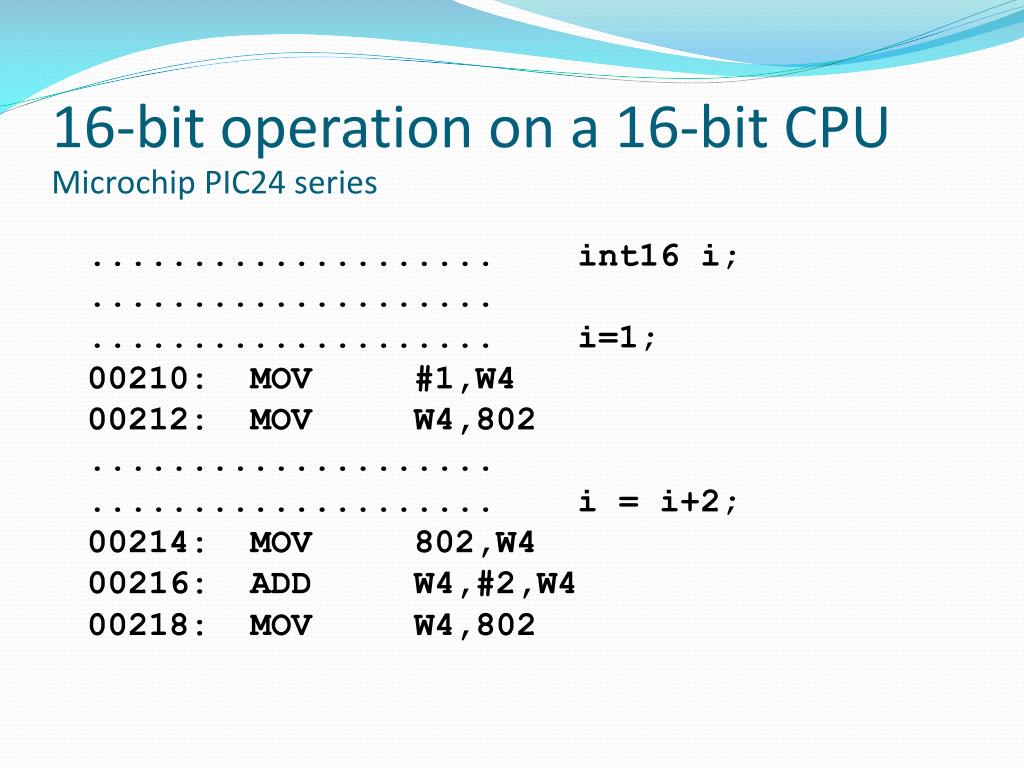 16-bit operation on a 16-bit CPU
Microchip PIC24 series

.................... int16 i;
....................
.................... i=1;
00210: MOV #1,W4
00212: MOV W4,802
....................
.................... i = i+2;
00214: MOV 802,W4
00216: ADD W4,#2,W4
00218: MOV W4,802